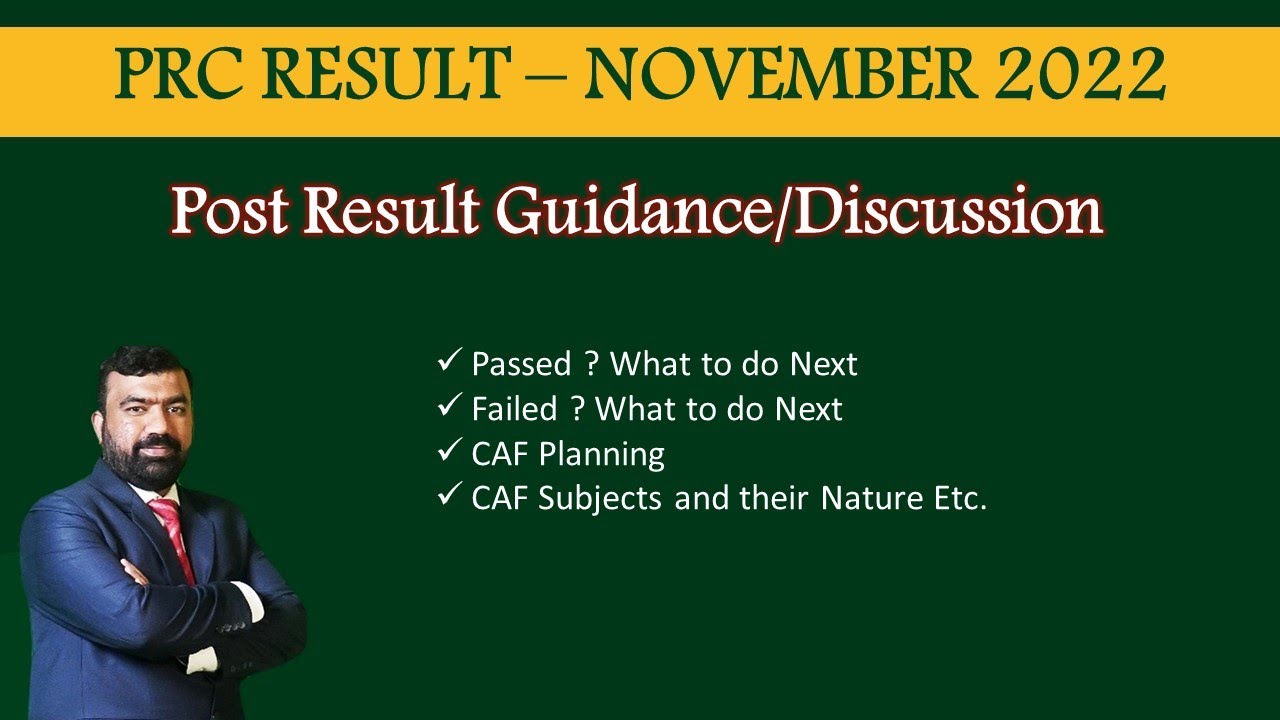 PRC RESULT – NOVEMBER 2022

Post Result Guidance/Discussion

✓ Passed ? What to do Next
✓ Failed ? What to do Next
✓ CAF Planning
✓ CAF Subjects and their Nature Etc.